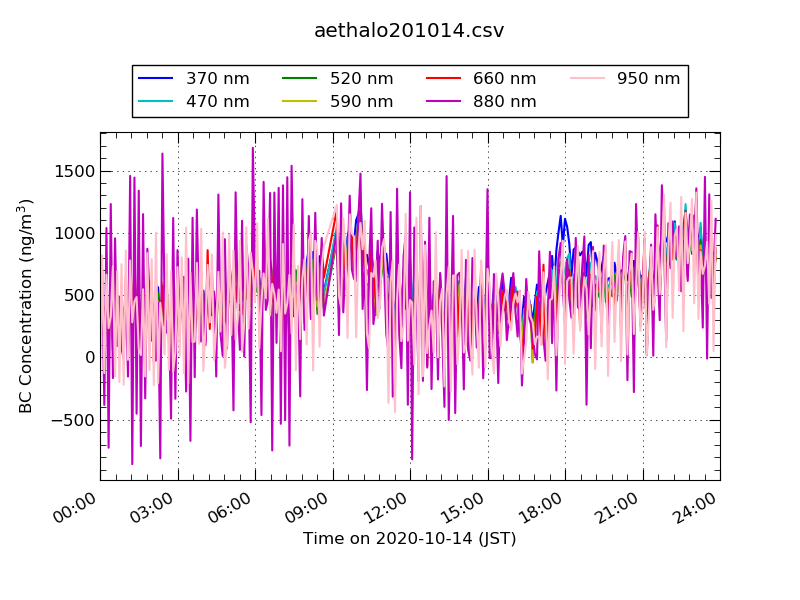 aethalo201014.csv

370 nm
470 nm
520 nm
590 nm
660 nm
880 nm
950 nm

BC Concentration (ng/m$^3$)

1500
1000
500
0
−500

00:00
03:00
06:00
09:00
12:00
15:00
18:00
21:00
24:00

Time on 2020-10-14 (JST)